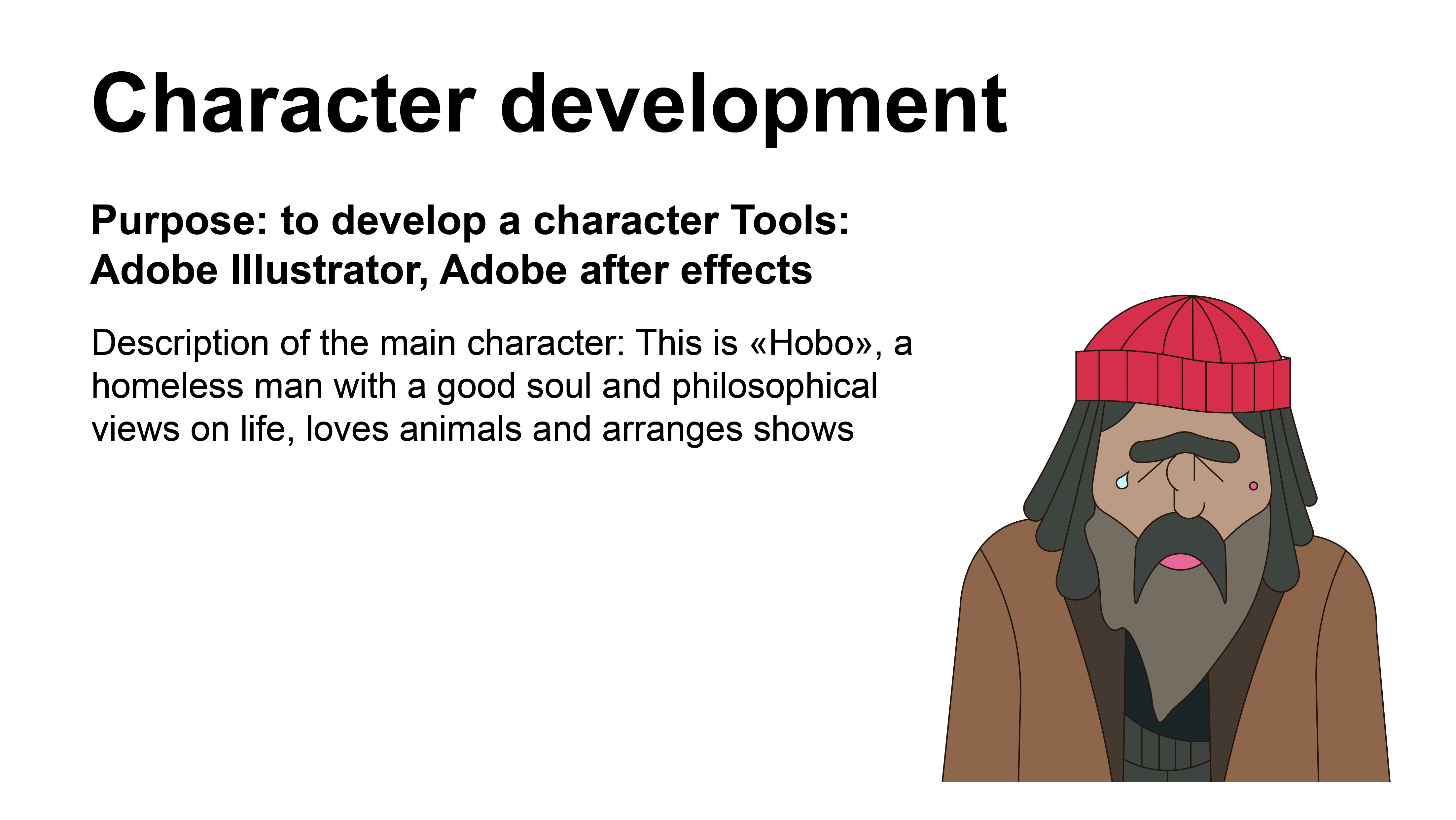 Character development

Purpose: to develop a character Tools: Adobe Illustrator, Adobe after effects

Description of the main character: This is «Hobo», a homeless man with a good soul and philosophical views on life, loves animals and arranges shows